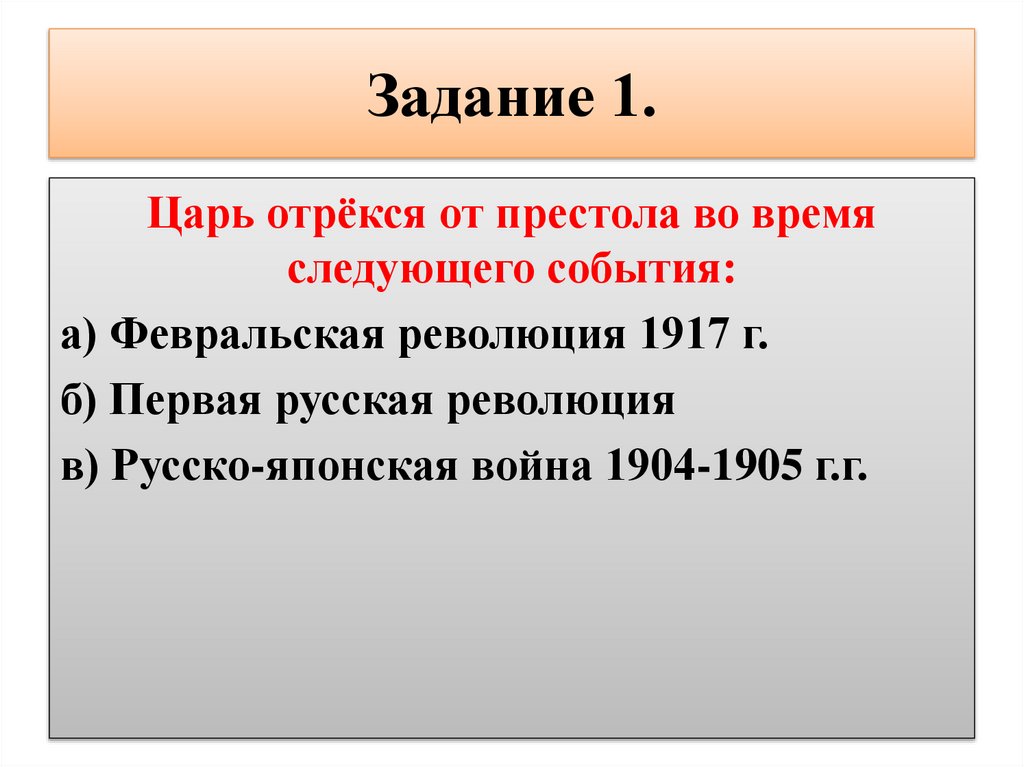 Задание 1.

Царь отрёкся от престола во время следующего события:

а) Февральская революция 1917 г.

б) Первая русская революция

в) Русско-японская война 1904-1905 г.г.